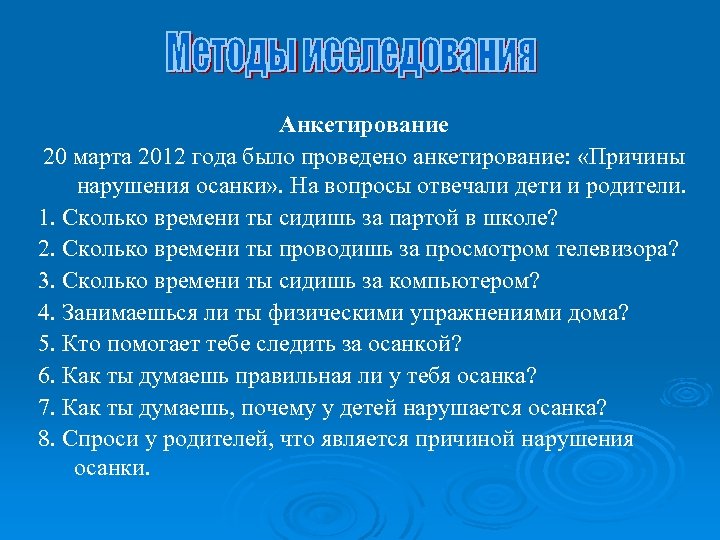 Методы исследования

Анкетирование

20 марта 2012 года было проведено анкетирование: «Причины нарушения осанки». На вопросы отвечали дети и родители.

1. Сколько времени ты сидишь за партой в школе?

2. Сколько времени ты проводишь за просмотром телевизора?

3. Сколько времени ты сидишь за компьютером?

4. Занимаешься ли ты физическими упражнениями дома?

5. Кто помогает тебе следить за осанкой?

6. Как ты думаешь правильная ли у тебя осанка?

7. Как ты думаешь, почему у детей нарушается осанка?

8. Спроси у родителей, что является причиной нарушения осанки.